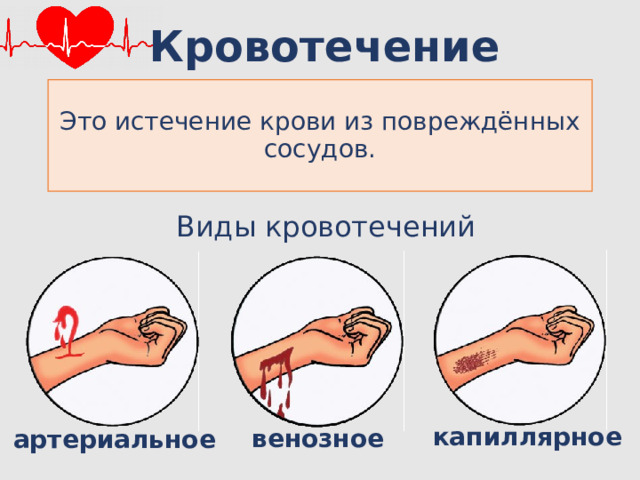 Кровотечение

Это истечение крови из повреждённых сосудов.

Виды кровотечений

артериальное

венозное

капиллярное